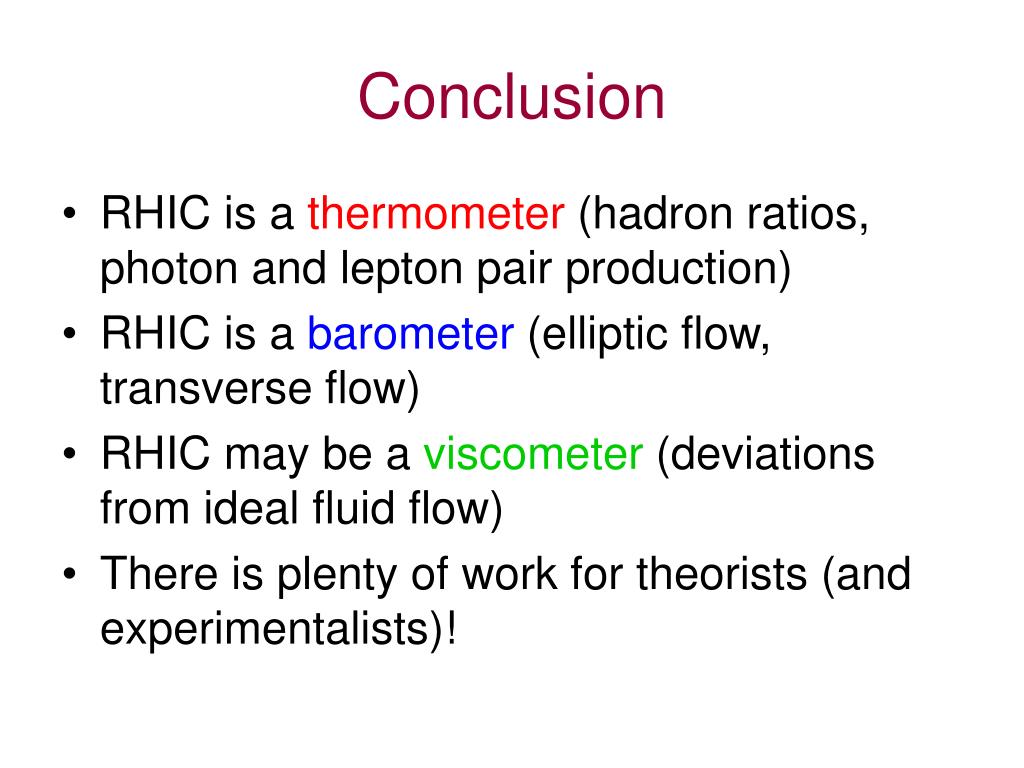 Conclusion

• RHIC is a thermometer (hadron ratios, photon and lepton pair production)
• RHIC is a barometer (elliptic flow, transverse flow)
• RHIC may be a viscometer (deviations from ideal fluid flow)
• There is plenty of work for theorists (and experimentalists)!